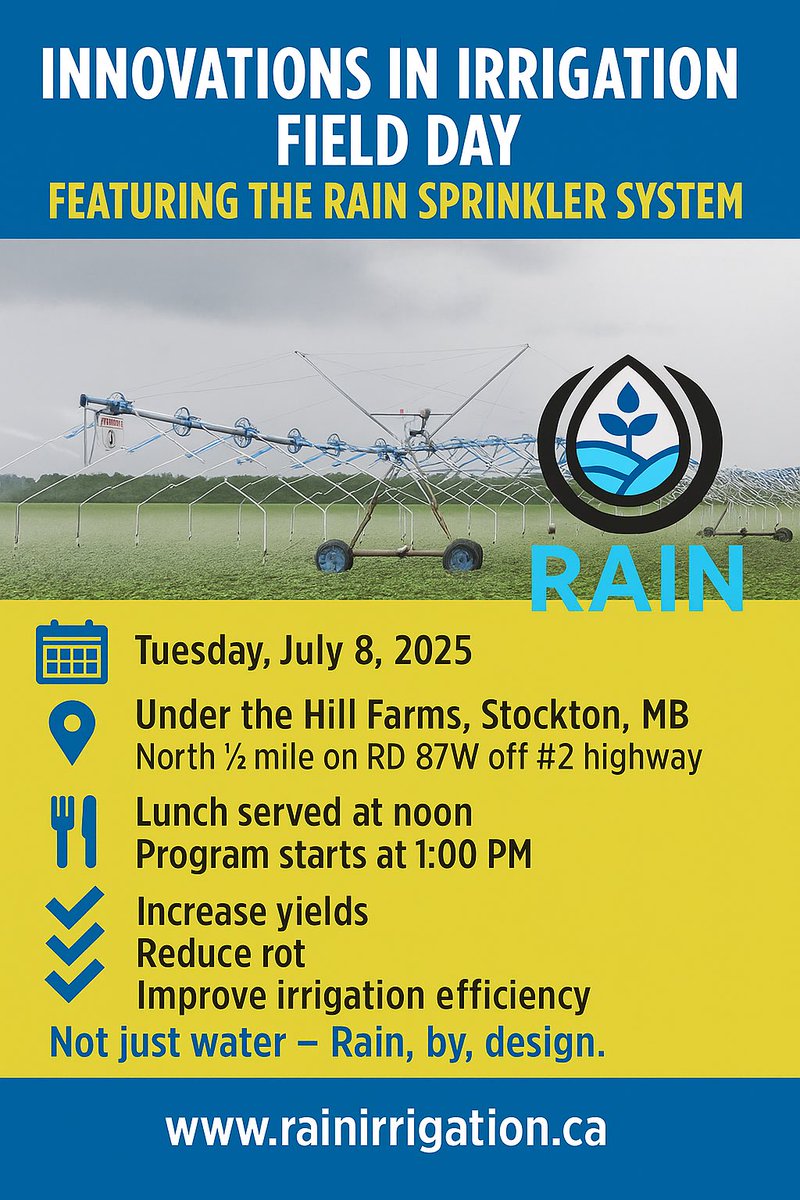 INNOVATIONS IN IRRIGATION FIELD DAY
FEATURING THE RAIN SPRINKLER SYSTEM

RAIN

Tuesday, July 8, 2025

Under the Hill Farms, Stockton, MB
North ½ mile on RD 87W off #2 highway

Lunch served at noon
Program starts at 1:00 PM

Increase yields
Reduce rot
Improve irrigation efficiency

Not just water — Rain, by, design.

www.rainirrigation.ca